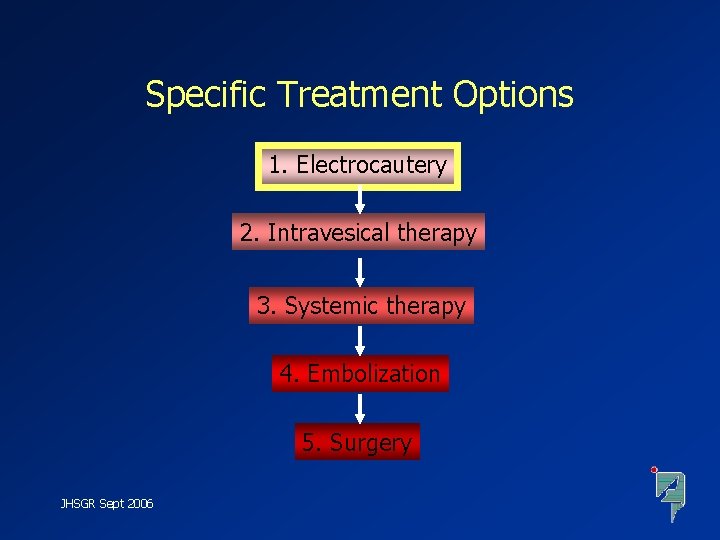 Specific Treatment Options

1. Electrocautery

2. Intravesical therapy

3. Systemic therapy

4. Embolization

5. Surgery

JHSGR Sept 2006